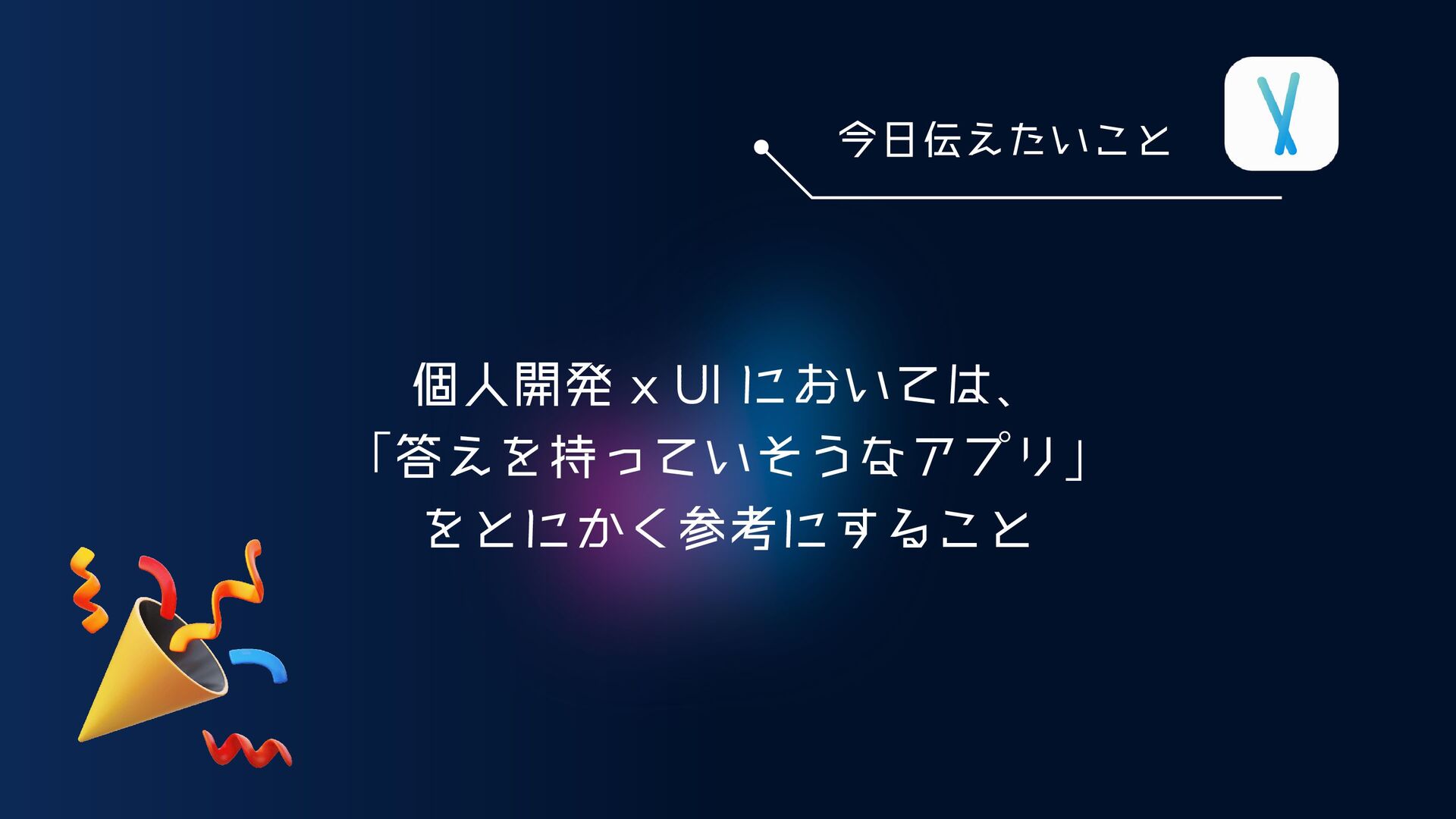 今日伝えたいこと

個人開発 x UI においては、
「答えを持っていそうなアプリ」
をとにかく参考にすること